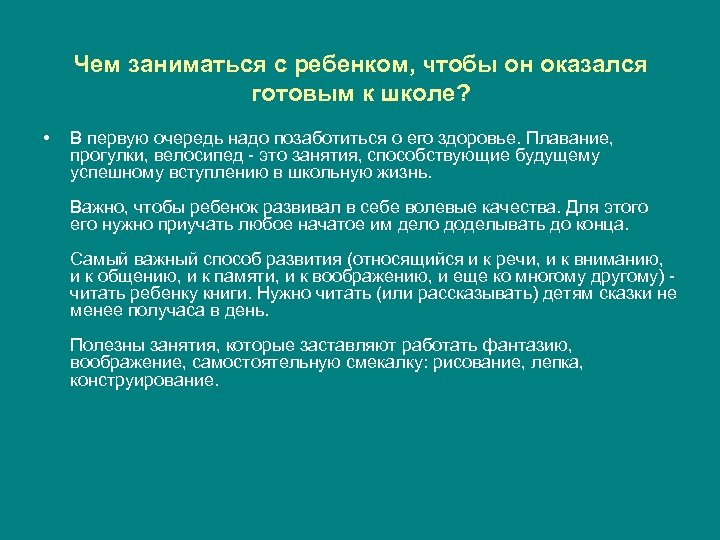 Чем заниматься с ребенком, чтобы он оказался готовым к школе?

• В первую очередь надо позаботиться о его здоровье. Плавание, прогулки, велосипед - это занятия, способствующие будущему успешному вступлению в школьную жизнь.

Важно, чтобы ребенок развивал в себе волевые качества. Для этого его нужно приучать любое начатое им дело доделывать до конца.

Самый важный способ развития (относящийся и к речи, и к вниманию, и к общению, и к памяти, и к воображению, и еще ко многому другому) - читать ребенку книги. Нужно читать (или рассказывать) детям сказки не менее получаса в день.

Полезны занятия, которые заставляют работать фантазию, воображение, самостоятельную смекалку: рисование, лепка, конструирование.